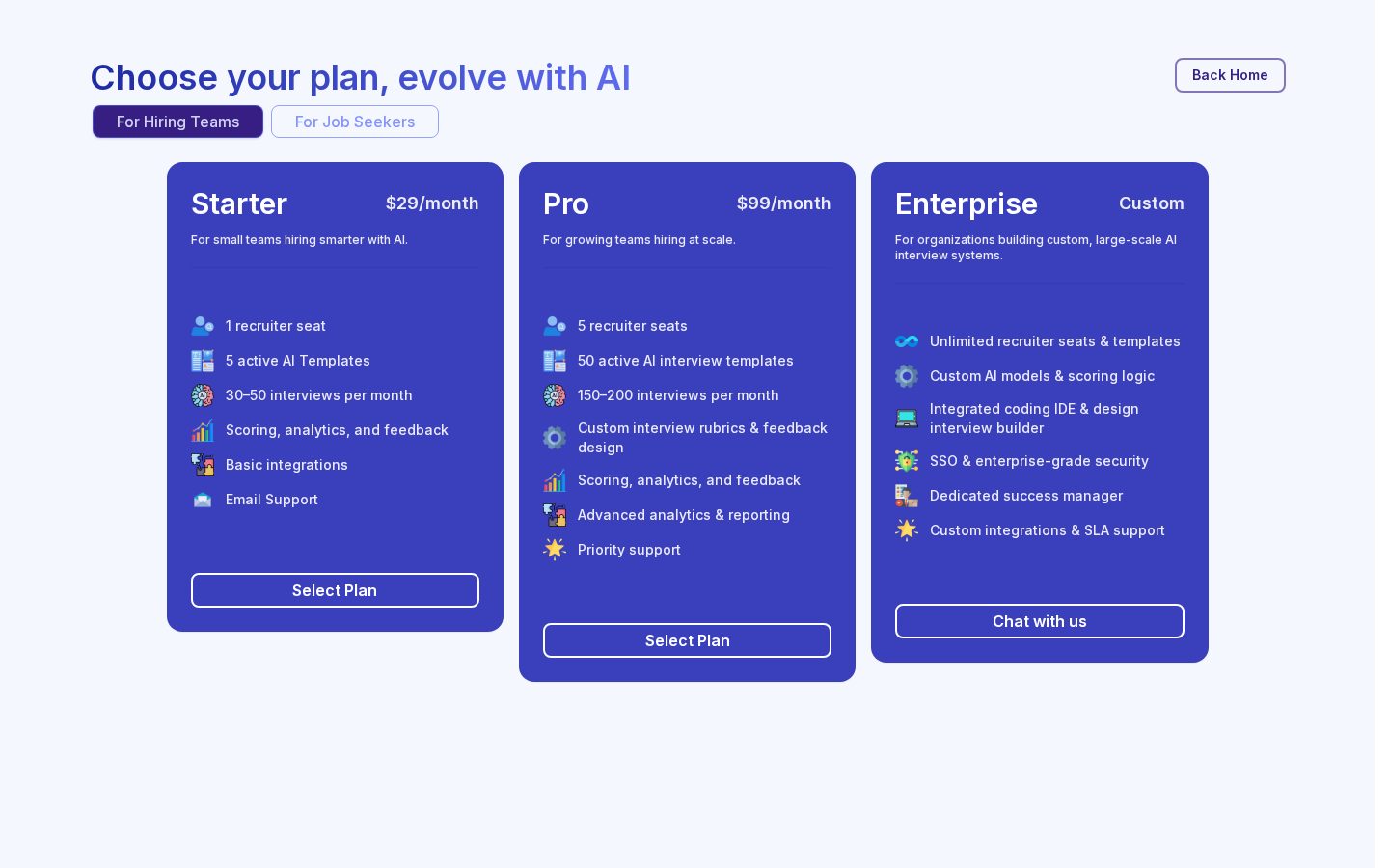 Choose your plan, evolve with AI

Back Home

For Hiring Teams

For Job Seekers

Starter $29/month

For small teams hiring smarter with AI.

1 recruiter seat
5 active AI Templates
30–50 interviews per month
Scoring, analytics, and feedback
Basic integrations
Email Support

Select Plan

Pro $99/month

For growing teams hiring at scale.

5 recruiter seats
50 active AI interview templates
150–200 interviews per month
Custom interview rubrics & feedback design
Scoring, analytics, and feedback
Advanced analytics & reporting
Priority support

Select Plan

Enterprise Custom

For organizations building custom, large-scale AI interview systems.

Unlimited recruiter seats & templates
Custom AI models & scoring logic
Integrated coding IDE & design interview builder
SSO & enterprise-grade security
Dedicated success manager
Custom integrations & SLA support

Chat with us